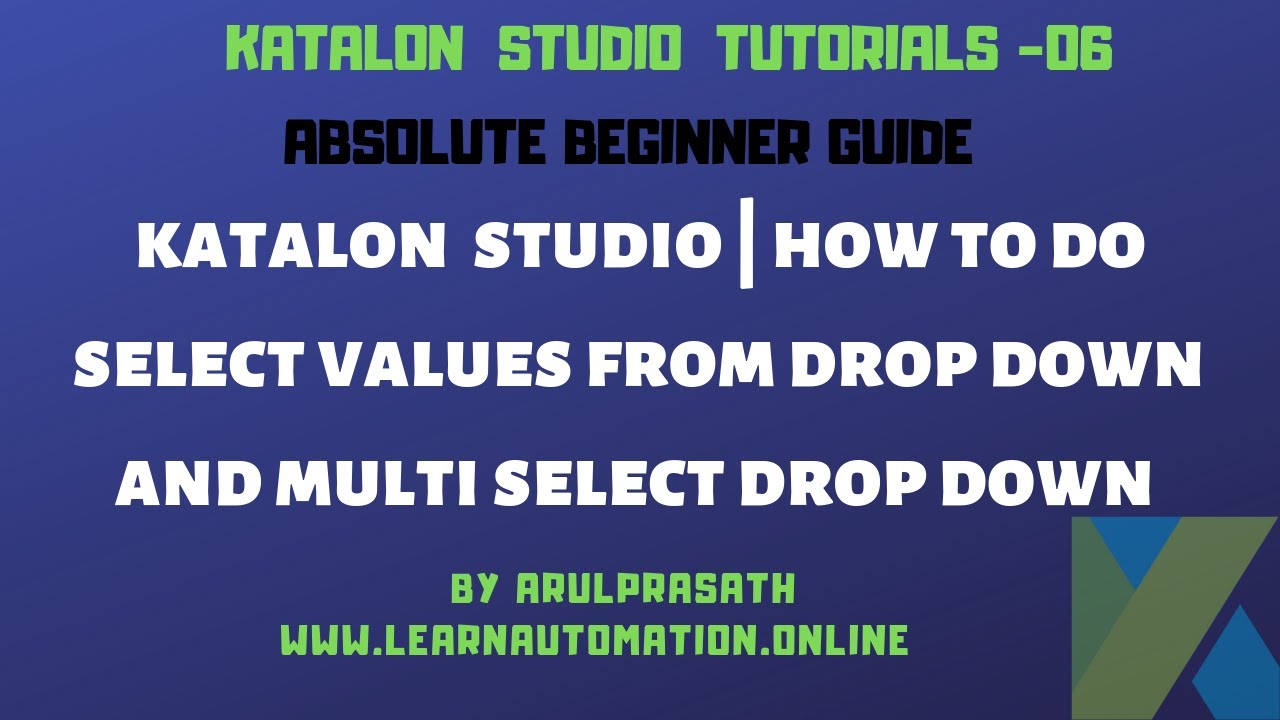 KATALON STUDIO TUTORIALS -06

ABSOLUTE BEGINNER GUIDE

KATALON STUDIO | HOW TO DO

SELECT VALUES FROM DROP DOWN

AND MULTI SELECT DROP DOWN

BY ARULPRASATH
WWW.LEARNAUTOMATION.ONLINE